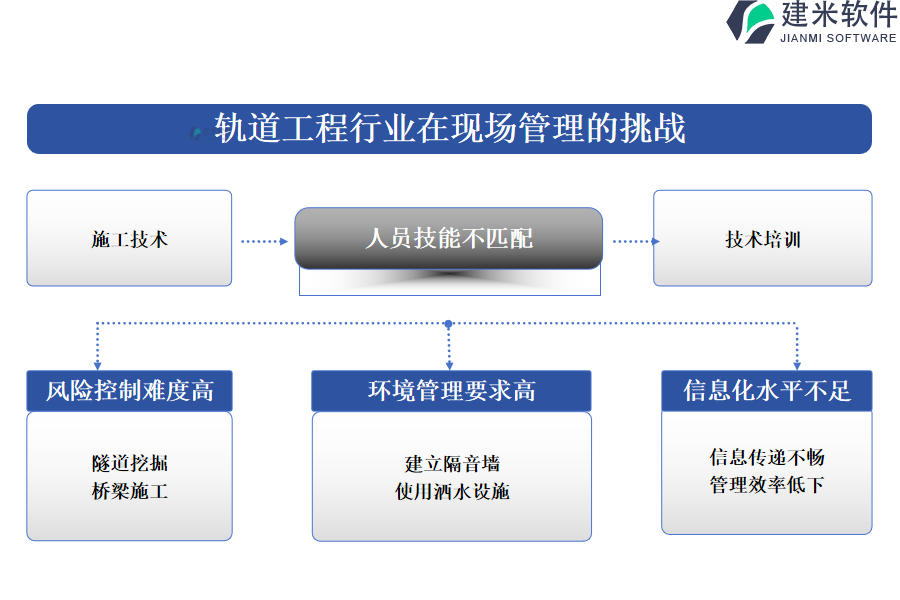 建米软件
JIANMI SOFTWARE

轨道工程行业在现场管理的挑战

施工技术

人员技能不匹配

技术培训

风险控制难度高

隧道挖掘
桥梁施工

环境管理要求高

建立隔音墙
使用洒水设施

信息化水平不足

信息传递不畅
管理效率低下